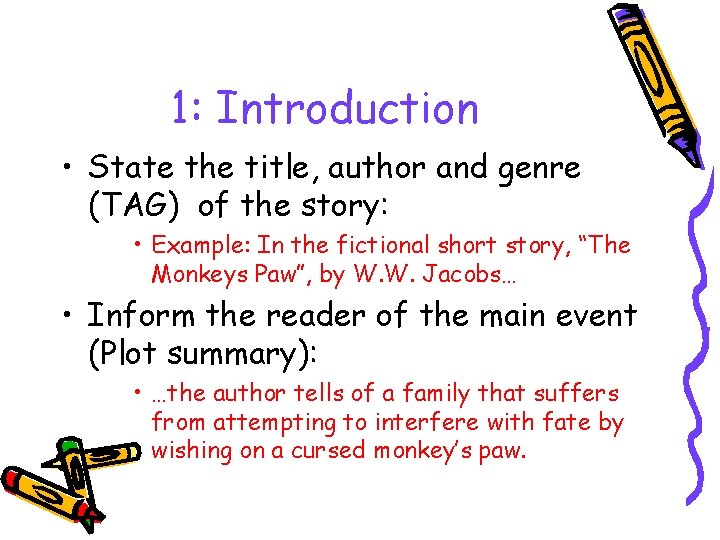 1: Introduction

• State the title, author and genre (TAG) of the story:

• Example: In the fictional short story, “The Monkeys Paw”, by W.W. Jacobs…

• Inform the reader of the main event (Plot summary):

• …the author tells of a family that suffers from attempting to interfere with fate by wishing on a cursed monkey’s paw.